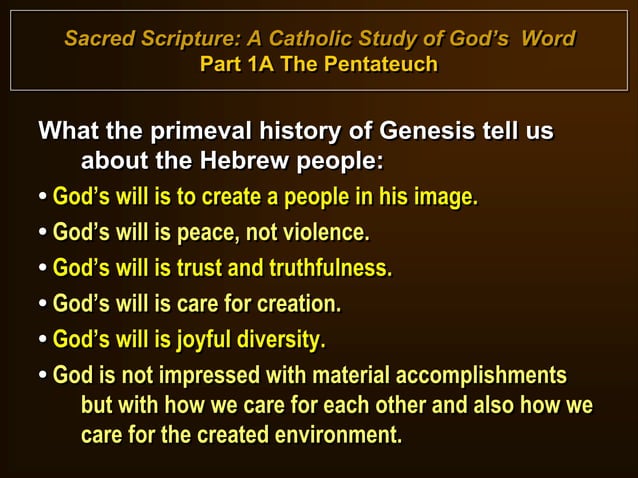 Sacred Scripture: A Catholic Study of God's Word
Part 1A The Pentateuch

What the primeval history of Genesis tell us about the Hebrew people:

• God's will is to create a people in his image.
• God's will is peace, not violence.
• God's will is trust and truthfulness.
• God's will is care for creation.
• God's will is joyful diversity.
• God is not impressed with material accomplishments but with how we care for each other and also how we care for the created environment.